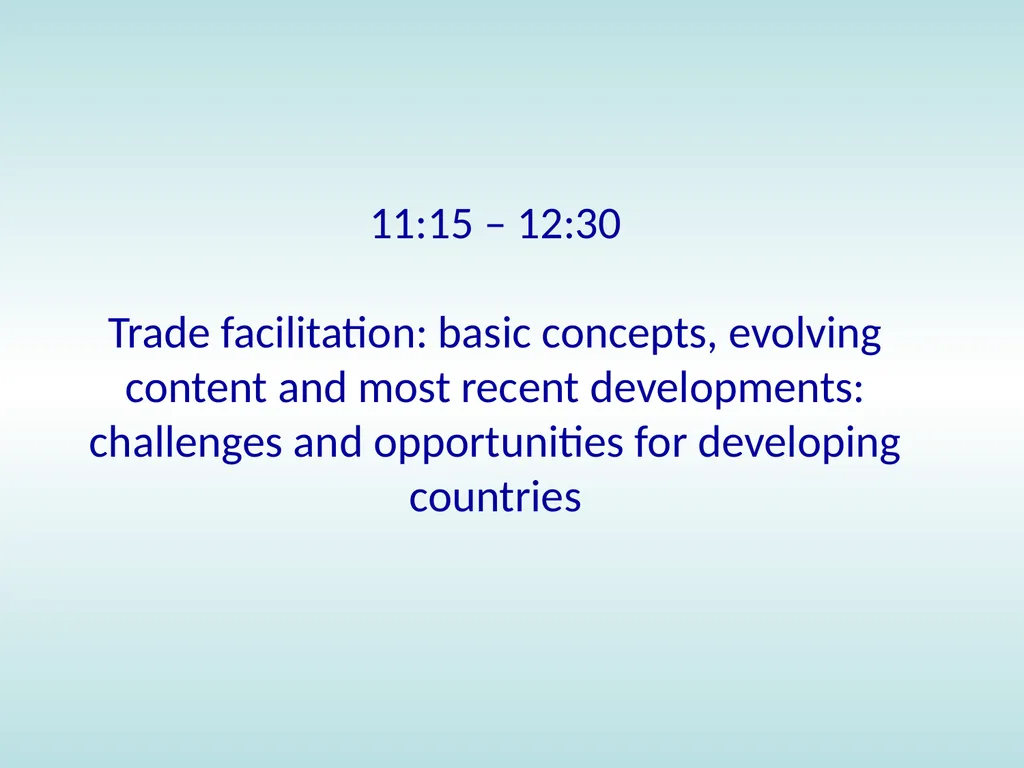 11:15 – 12:30

Trade facilitation: basic concepts, evolving content and most recent developments: challenges and opportunities for developing countries